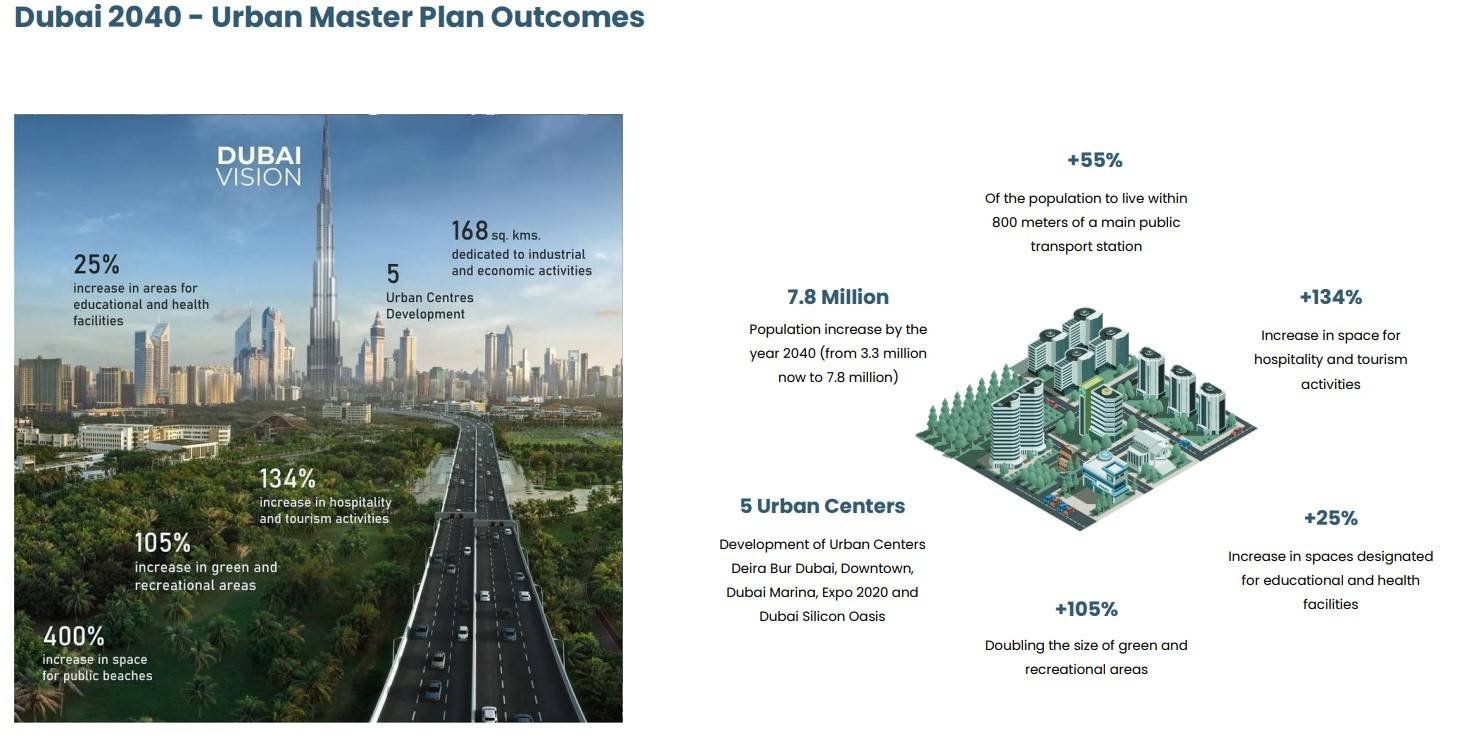 Dubai 2040 - Urban Master Plan Outcomes

DUBAI VISION

25%
increase in areas for educational and health facilities

5
Urban Centres Development

168 sq. kms.
dedicated to industrial and economic activities

134%
increase in hospitality and tourism activities

105%
increase in green and recreational areas

400%
increase in space for public beaches

+55%
Of the population to live within 800 meters of a main public transport station

7.8 Million
Population increase by the year 2040 (from 3.3 million now to 7.8 million)

+134%
Increase in space for hospitality and tourism activities

5 Urban Centers
Development of Urban Centers Deira Bur Dubai, Downtown, Dubai Marina, Expo 2020 and Dubai Silicon Oasis

+25%
Increase in spaces designated for educational and health facilities

+105%
Doubling the size of green and recreational areas